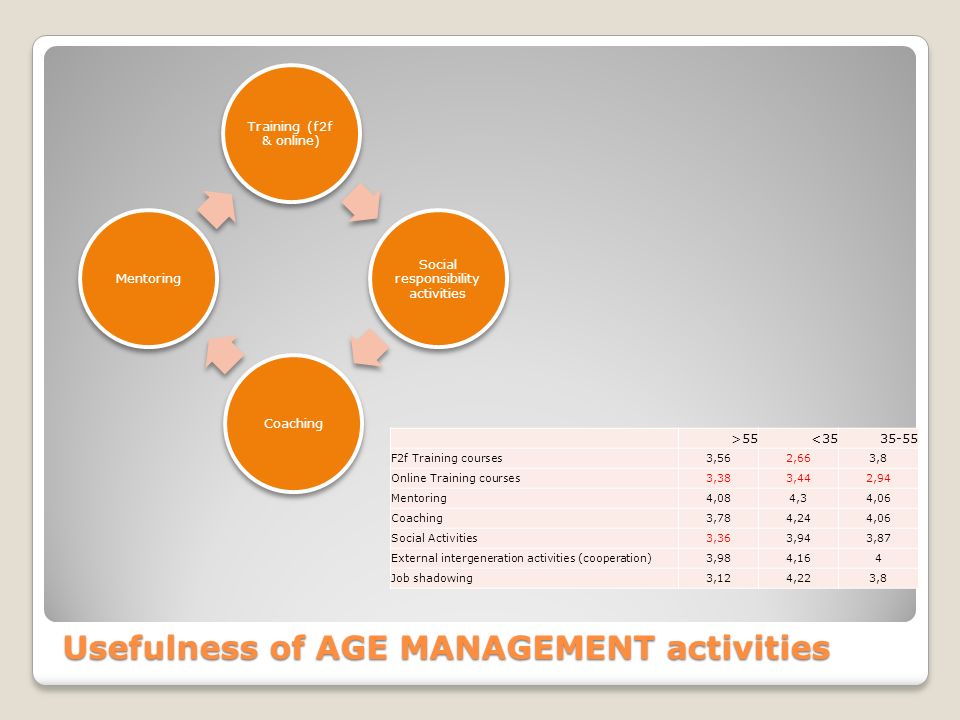 Training (f2f & online)

Social responsibility activities

Coaching

Mentoring

| | >55 | <35 | 35-55 |
|---|---|---|---|
| F2f Training courses | 3,56 | 2,66 | 3,8 |
| Online Training courses | 3,38 | 3,44 | 2,94 |
| Mentoring | 4,08 | 4,3 | 4,06 |
| Coaching | 3,78 | 4,24 | 4,06 |
| Social Activities | 3,36 | 3,94 | 3,87 |
| External intergeneration activities (cooperation) | 3,98 | 4,16 | 4 |
| Job shadowing | 3,12 | 4,22 | 3,8 |

Usefulness of AGE MANAGEMENT activities